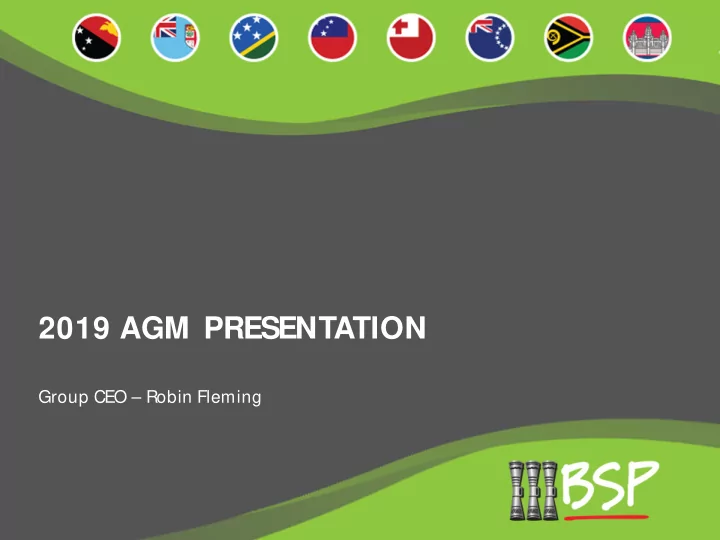 2019 AGM PRESENTATION

Group CEO – Robin Fleming

BSP